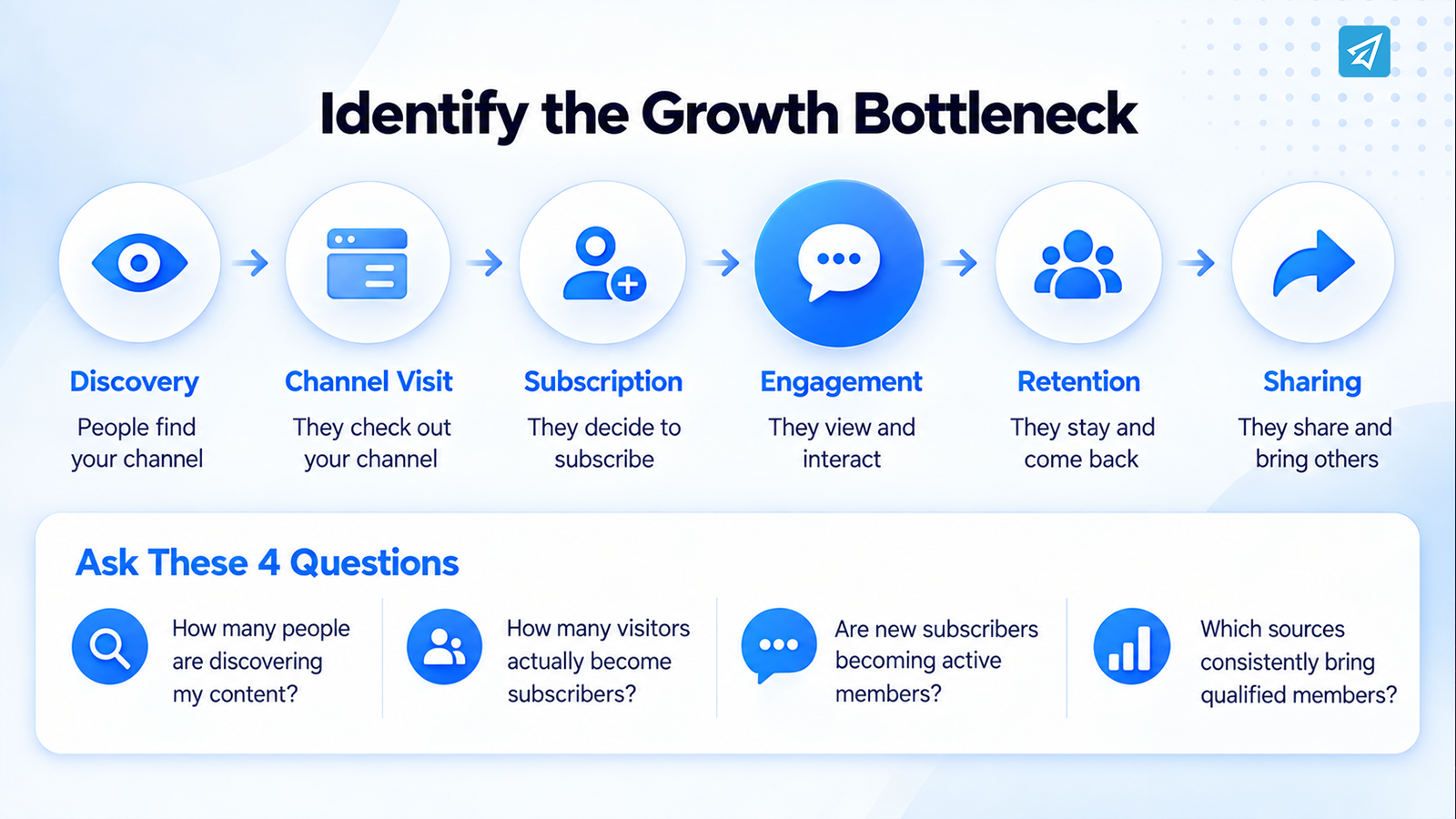 Identify the Growth Bottleneck

Discovery
People find your channel

Channel Visit
They check out your channel

Subscription
They decide to subscribe

Engagement
They view and interact

Retention
They stay and come back

Sharing
They share and bring others

Ask These 4 Questions

How many people are discovering my content?

How many visitors actually become subscribers?

Are new subscribers becoming active members?

Which sources consistently bring qualified members?